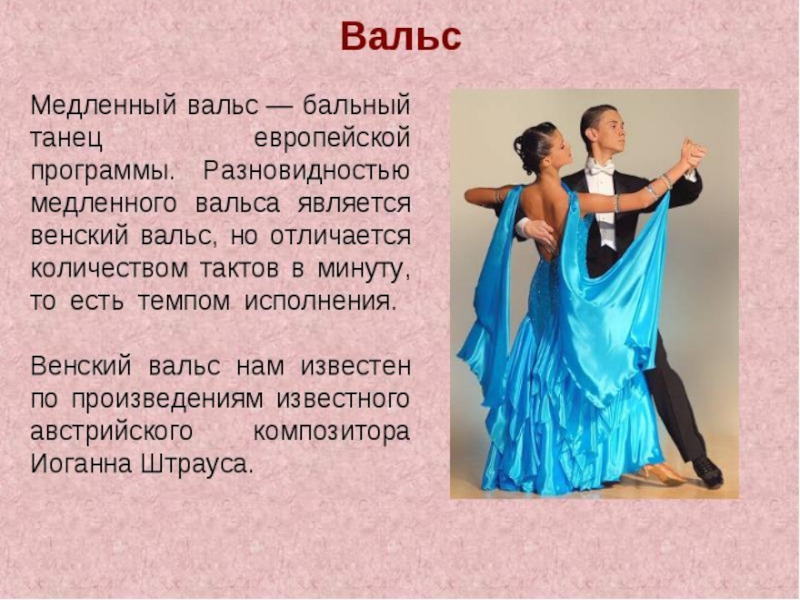 Вальс

Медленный вальс — бальный танец европейской программы. Разновидностью медленного вальса является венский вальс, но отличается количеством тактов в минуту, то есть темпом исполнения.

Венский вальс нам известен по произведениям известного австрийского композитора Иоганна Штрауса.